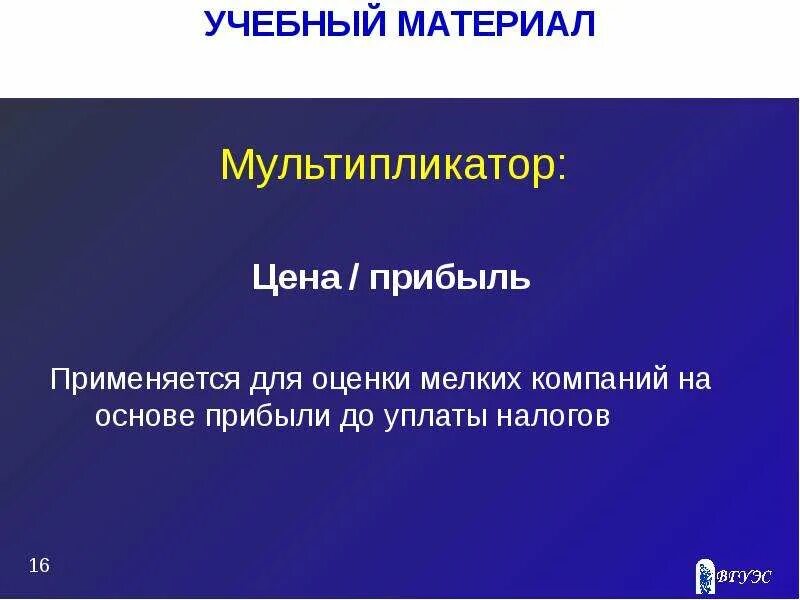 УЧЕБНЫЙ МАТЕРИАЛ

Мультипликатор:

Цена / прибыль

Применяется для оценки мелких компаний на основе прибыли до уплаты налогов

16

ВГУЭС